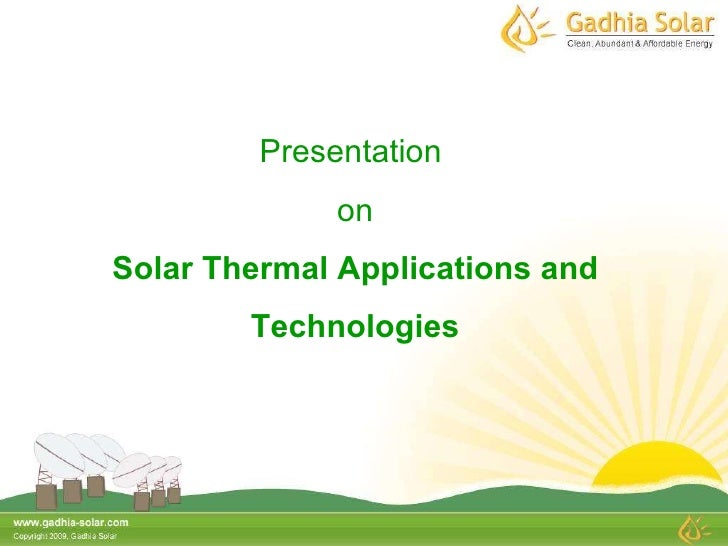 Gadhia Solar
Clean, Abundant & Affordable Energy

Presentation

on

Solar Thermal Applications and Technologies

www.gadhia-solar.com
Copyright 2009, Gadhia Solar